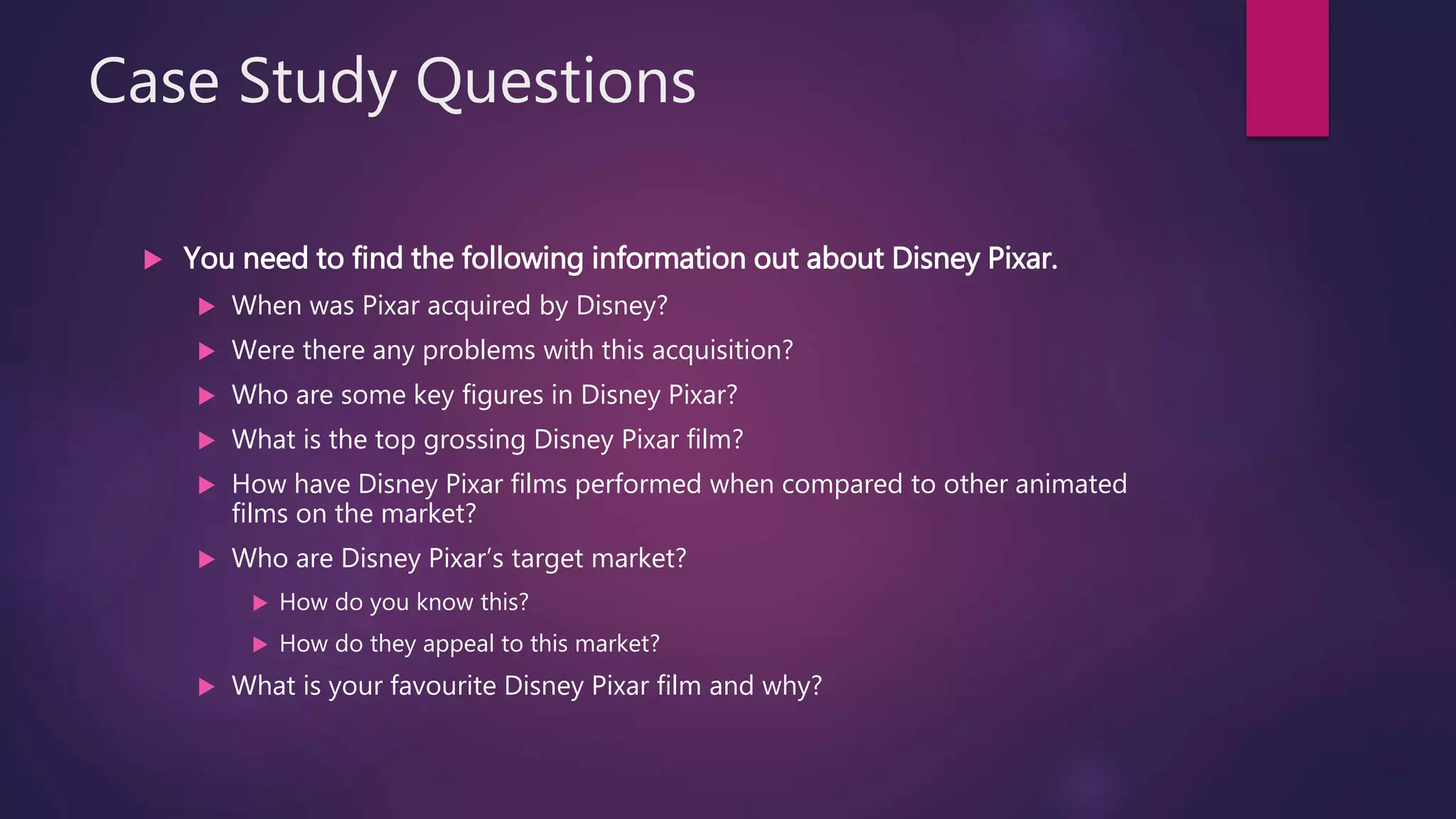 Case Study Questions

You need to find the following information out about Disney Pixar.

When was Pixar acquired by Disney?

Were there any problems with this acquisition?

Who are some key figures in Disney Pixar?

What is the top grossing Disney Pixar film?

How have Disney Pixar films performed when compared to other animated films on the market?

Who are Disney Pixar's target market?

How do you know this?

How do they appeal to this market?

What is your favourite Disney Pixar film and why?